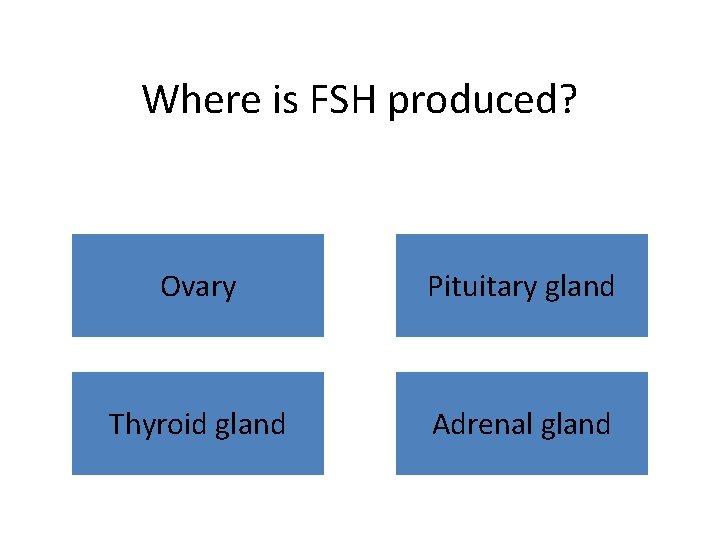 Where is FSH produced?

Ovary

Pituitary gland

Thyroid gland

Adrenal gland